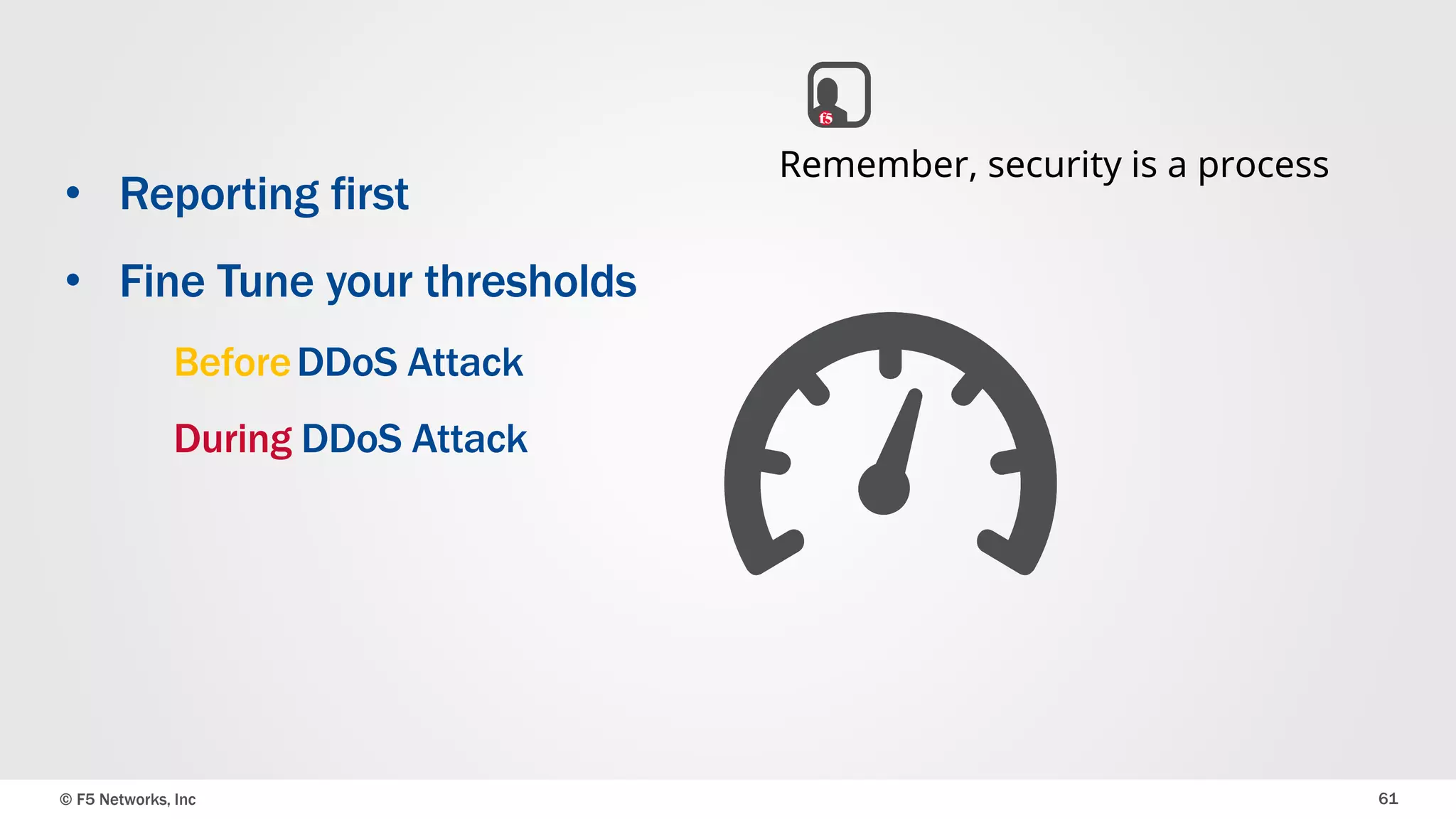 f5

Remember, security is a process

• Reporting first

• Fine Tune your thresholds

Before DDoS Attack

During DDoS Attack

© F5 Networks, Inc

61